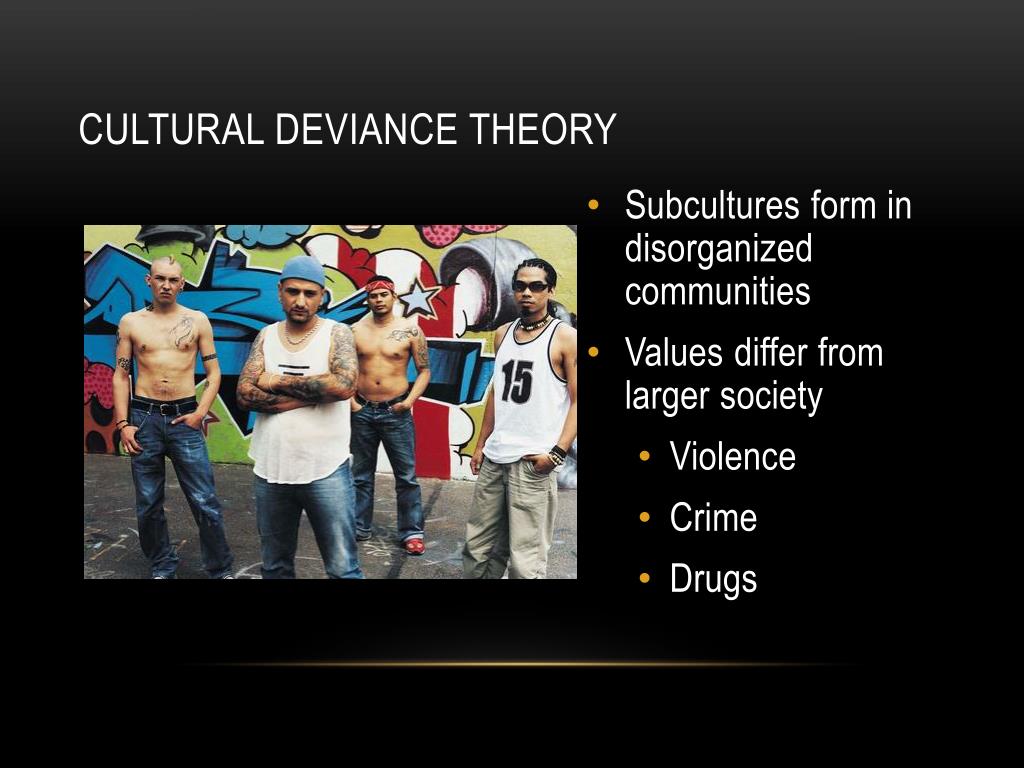 CULTURAL DEVIANCE THEORY

15

• Subcultures form in disorganized communities
• Values differ from larger society
  • Violence
  • Crime
  • Drugs